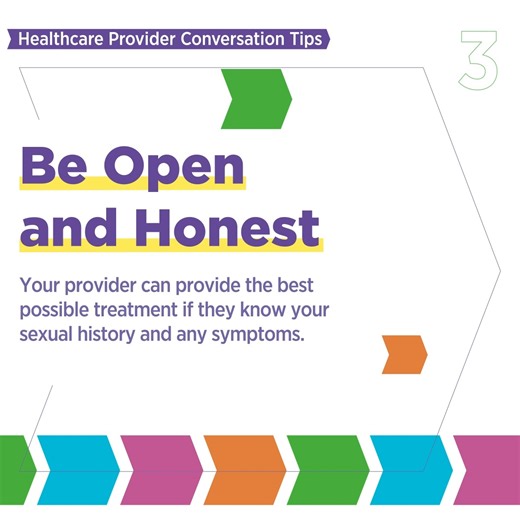 Healthcare Provider Conversation Tips

3

Be Open and Honest

Your provider can provide the best possible treatment if they know your sexual history and any symptoms.